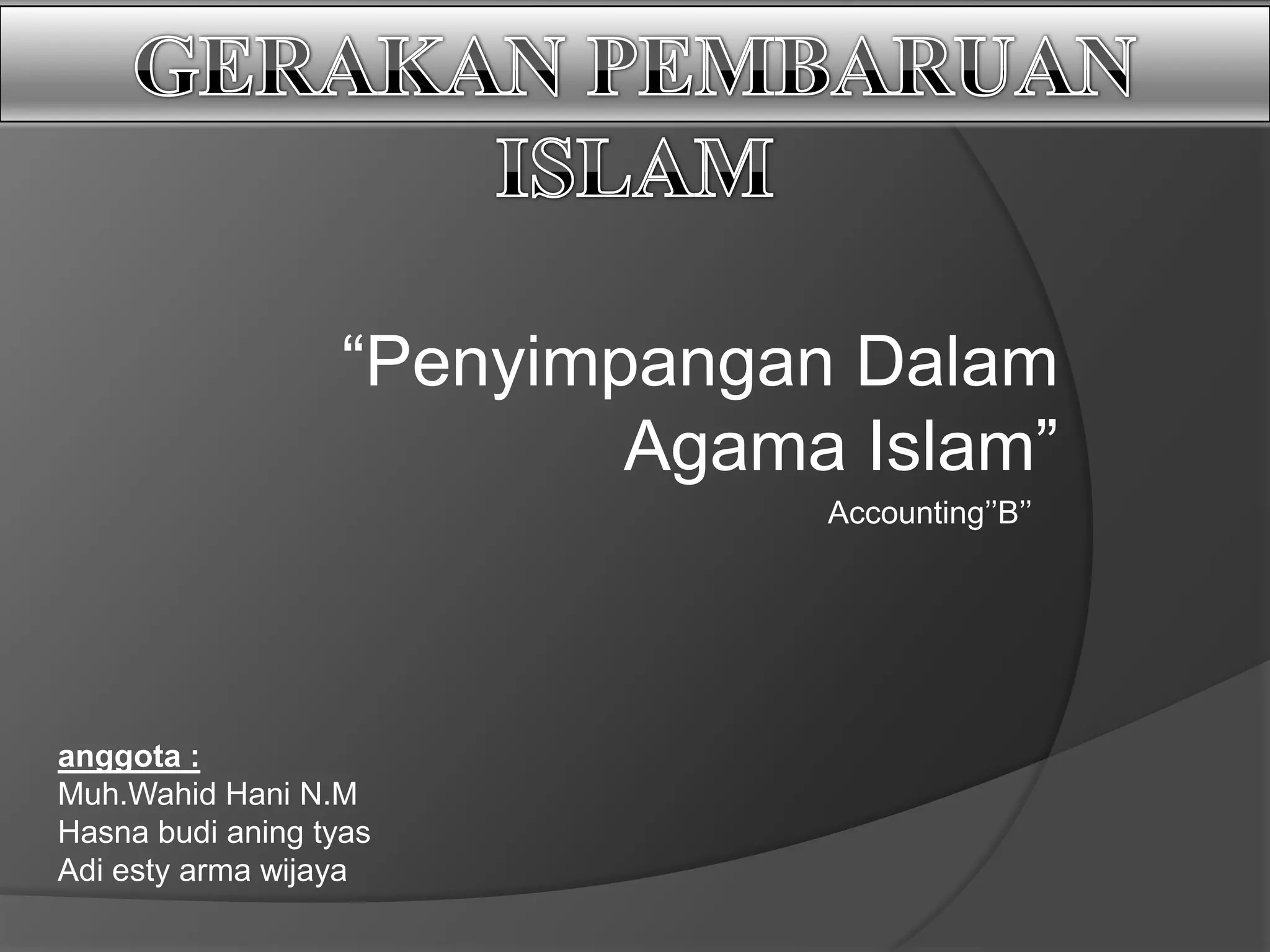 GERAKAN PEMBARUAN ISLAM

“Penyimpangan Dalam Agama Islam”

Accounting’’B’’

anggota :
Muh.Wahid Hani N.M
Hasna budi aning tyas
Adi esty arma wijaya